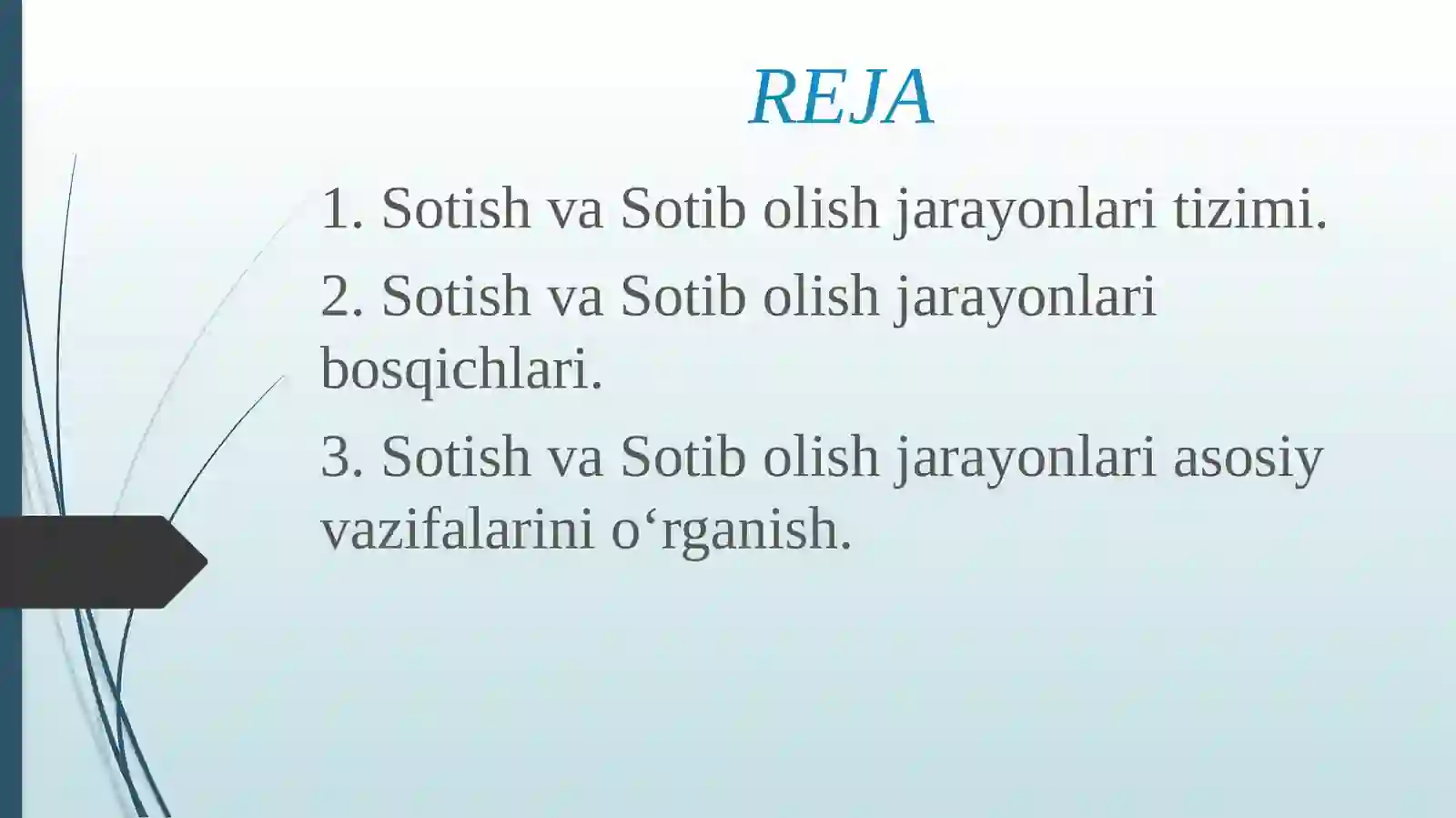 REJA

1. Sotish va Sotib olish jarayonlari tizimi.

2. Sotish va Sotib olish jarayonlari bosqichlari.

3. Sotish va Sotib olish jarayonlari asosiy vazifalarini o‘rganish.